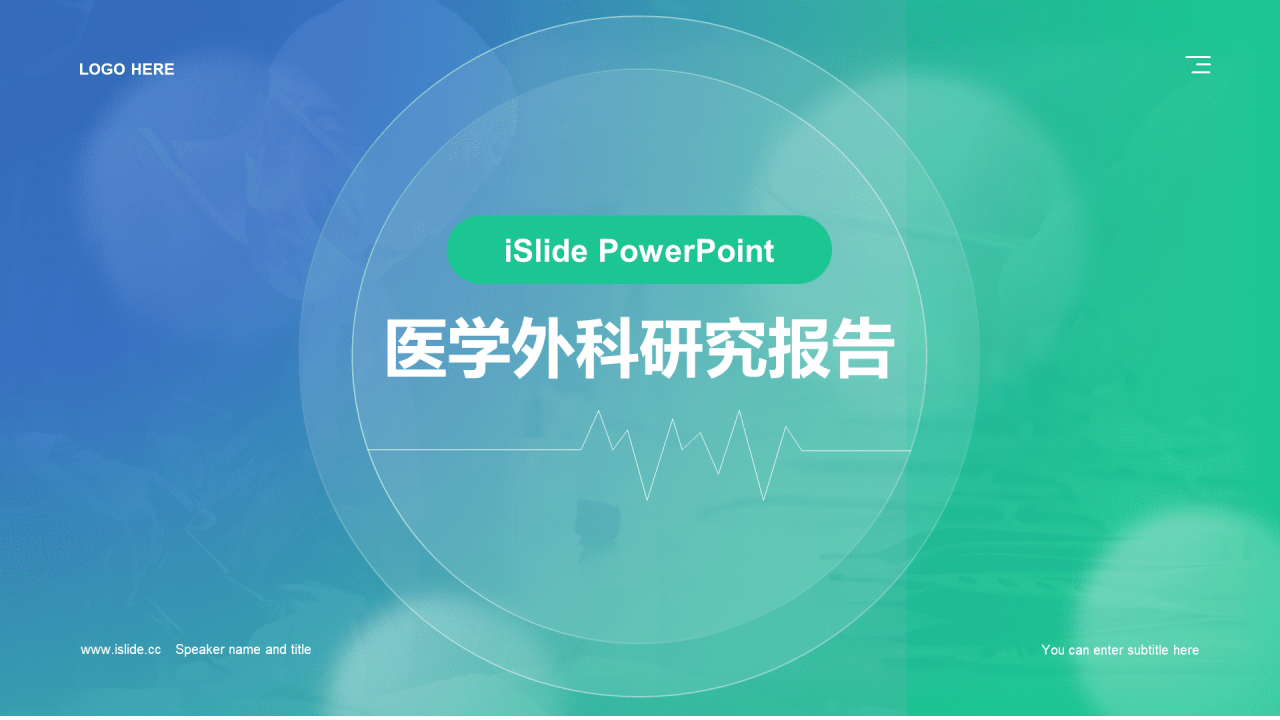 LOGO HERE

iSlide PowerPoint

医学外科研究报告

www.islide.cc Speaker name and title

You can enter subtitle here